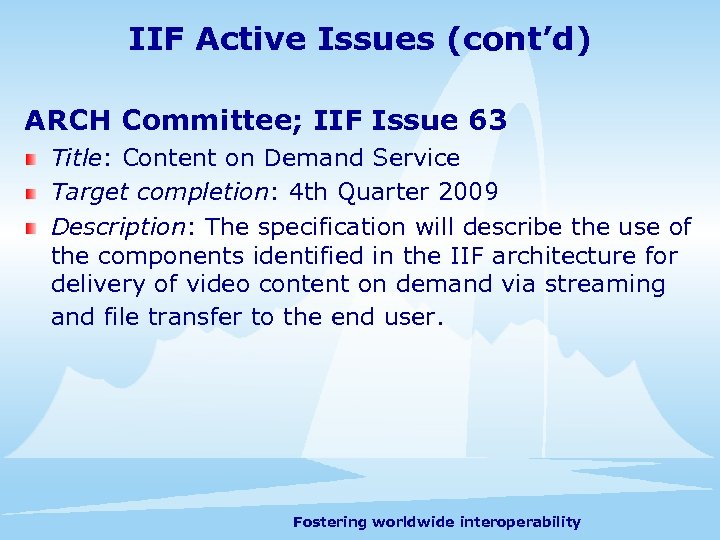 IIF Active Issues (cont'd)

ARCH Committee; IIF Issue 63

Title: Content on Demand Service

Target completion: 4th Quarter 2009

Description: The specification will describe the use of the components identified in the IIF architecture for delivery of video content on demand via streaming and file transfer to the end user.

Fostering worldwide interoperability